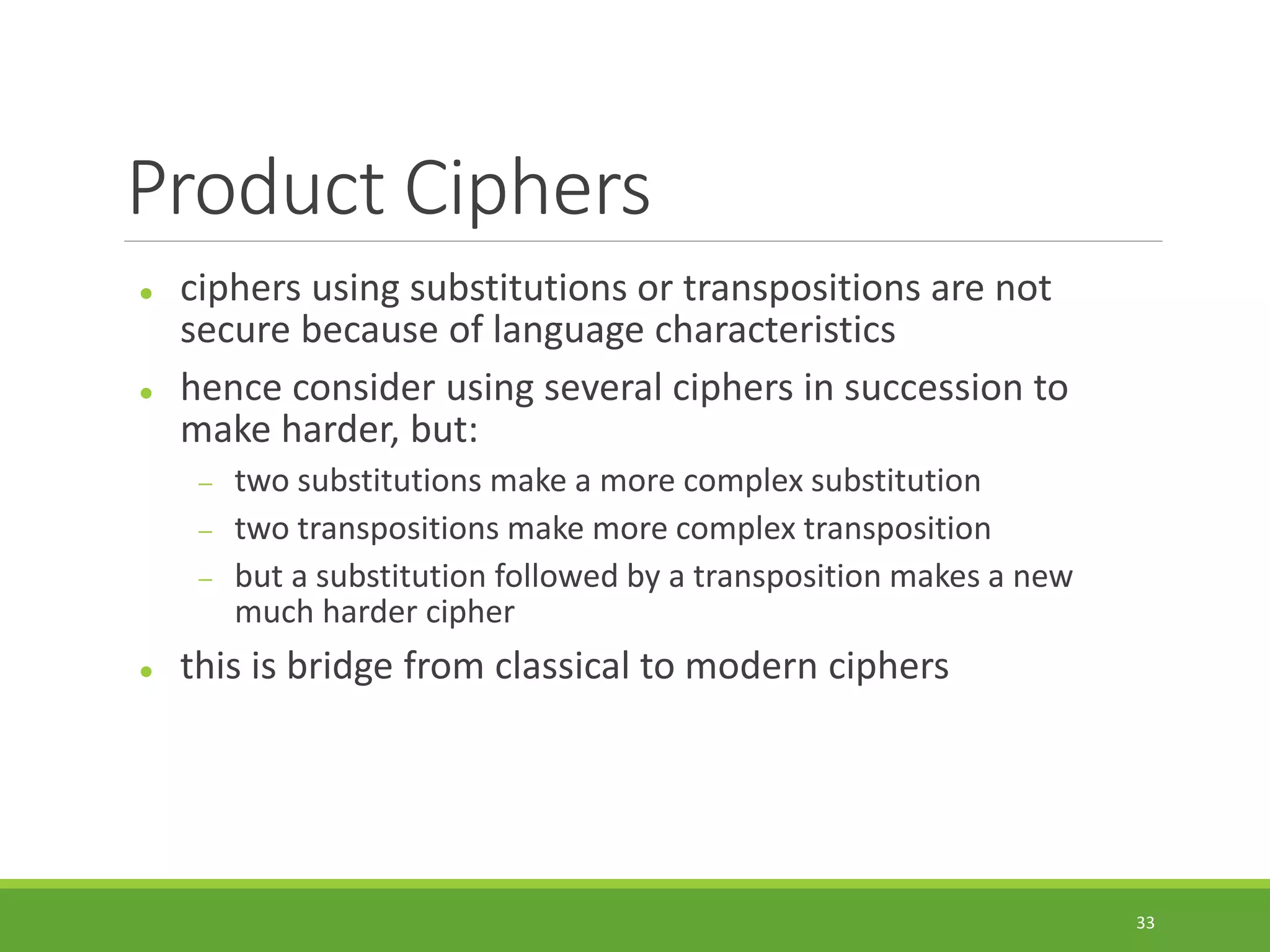 Product Ciphers

• ciphers using substitutions or transpositions are not secure because of language characteristics

• hence consider using several ciphers in succession to make harder, but:

– two substitutions make a more complex substitution

– two transpositions make more complex transposition

– but a substitution followed by a transposition makes a new much harder cipher

• this is bridge from classical to modern ciphers

33